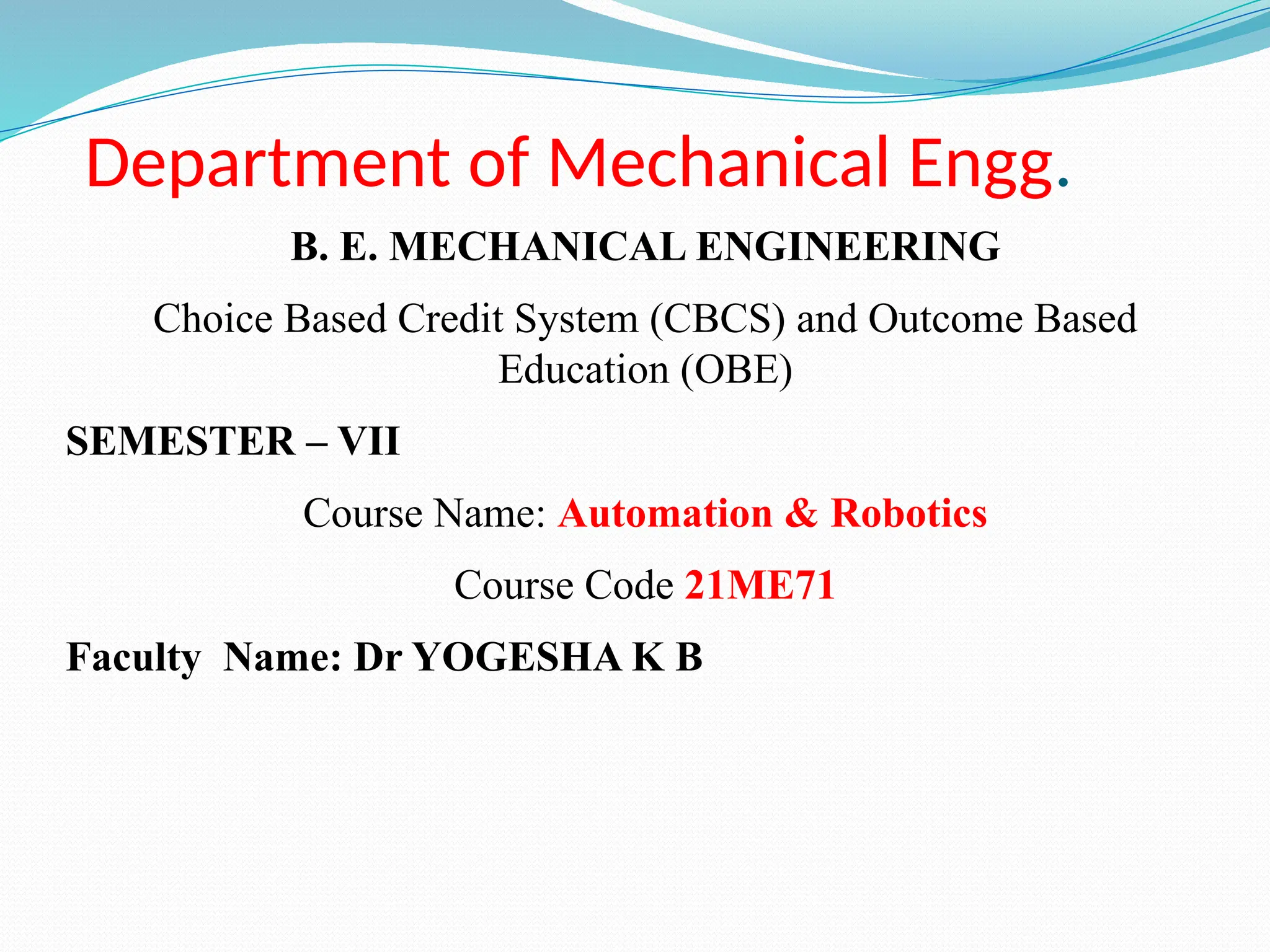 Department of Mechanical Engg.

B. E. MECHANICAL ENGINEERING

Choice Based Credit System (CBCS) and Outcome Based Education (OBE)

SEMESTER – VII

Course Name: Automation & Robotics

Course Code 21ME71

Faculty Name: Dr YOGESHA K B